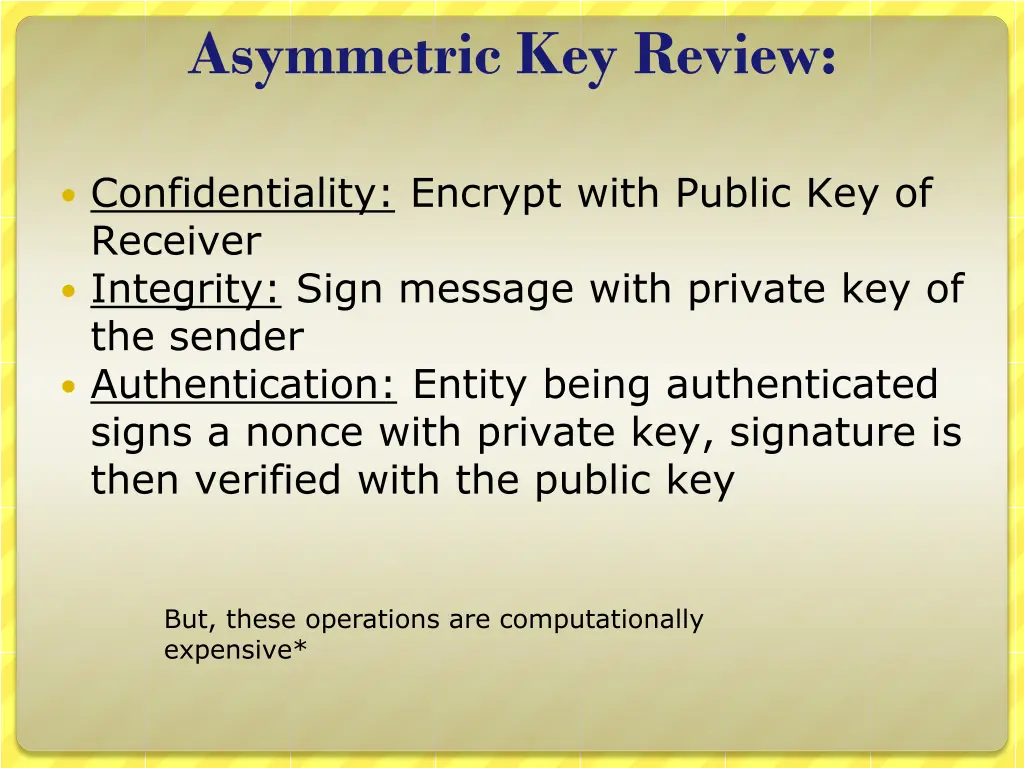 Asymmetric Key Review:

• Confidentiality: Encrypt with Public Key of Receiver
• Integrity: Sign message with private key of the sender
• Authentication: Entity being authenticated signs a nonce with private key, signature is then verified with the public key

But, these operations are computationally expensive*